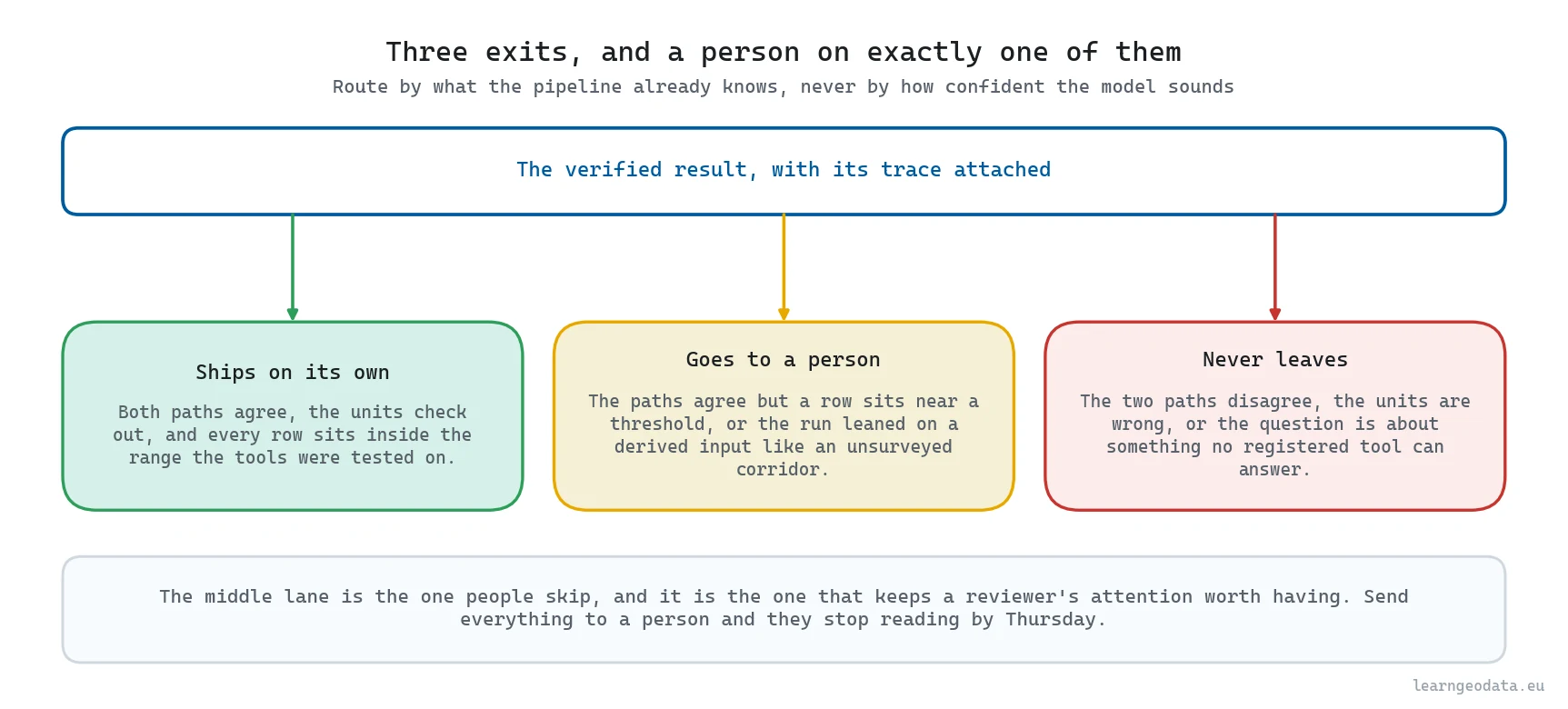 Three exits, and a person on exactly one of them

Route by what the pipeline already knows, never by how confident the model sounds

The verified result, with its trace attached

Ships on its own

Both paths agree, the units check out, and every row sits inside the range the tools were tested on.

Goes to a person

The paths agree but a row sits near a threshold, or the run leaned on a derived input like an unsurveyed corridor.

Never leaves

The two paths disagree, the units are wrong, or the question is about something no registered tool can answer.

The middle lane is the one people skip, and it is the one that keeps a reviewer's attention worth having. Send everything to a person and they stop reading by Thursday.

learngeodata.eu